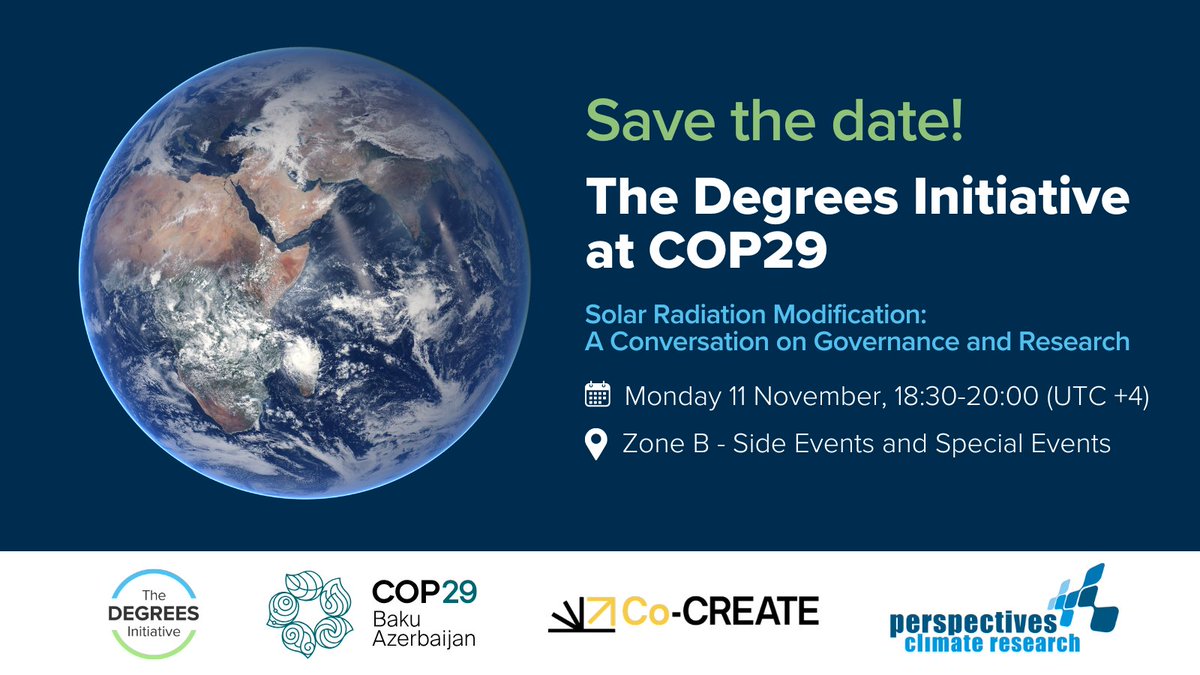 Save the date!

The Degrees Initiative at COP29

Solar Radiation Modification: A Conversation on Governance and Research

Monday 11 November, 18:30-20:00 (UTC +4)

Zone B - Side Events and Special Events

The DEGREES Initiative

COP29 Baku Azerbaijan

Co-CREATE

perspectives climate research